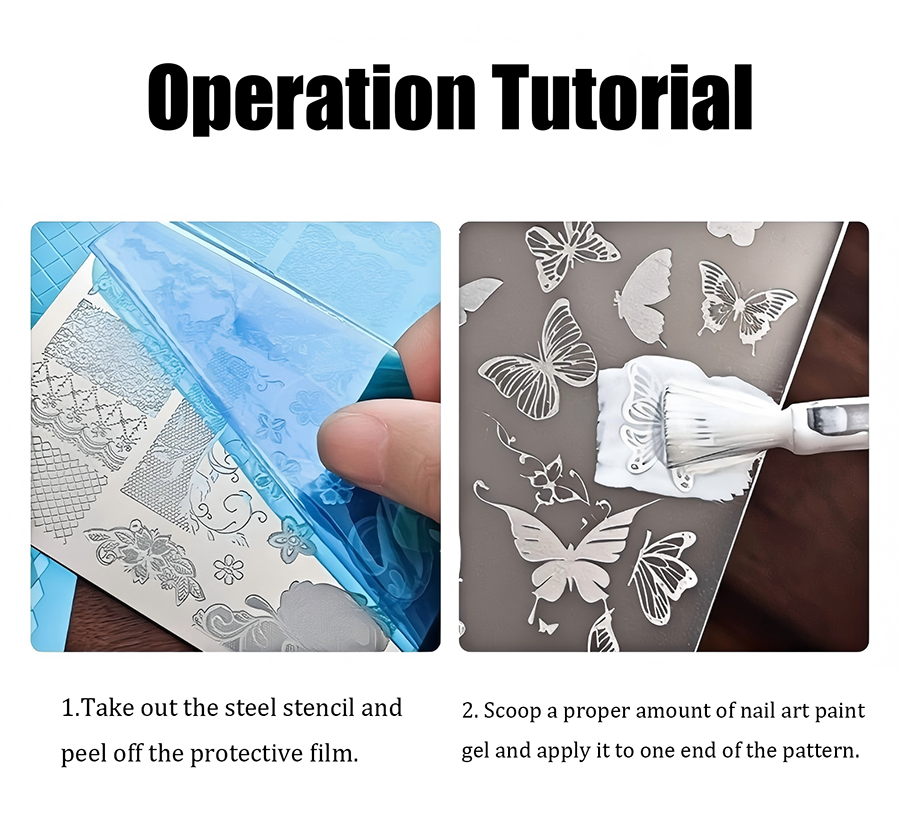 Operation Tutorial

1.Take out the steel stencil and peel off the protective film.

2. Scoop a proper amount of nail art paint gel and apply it to one end of the pattern.